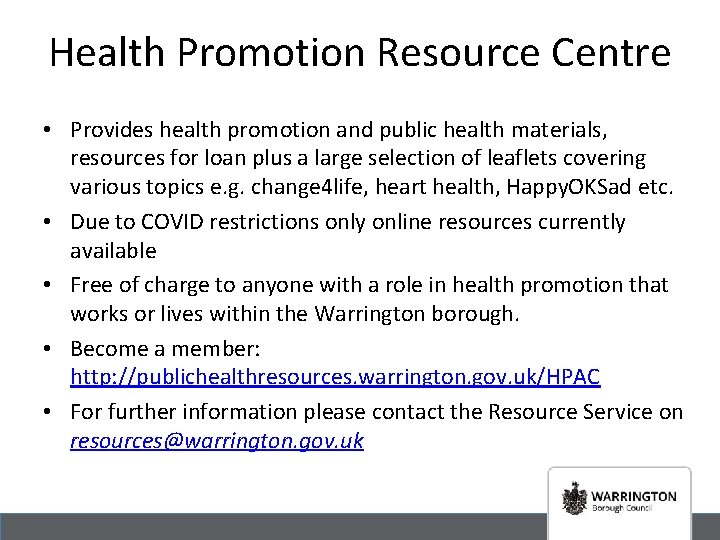 Health Promotion Resource Centre

• Provides health promotion and public health materials, resources for loan plus a large selection of leaflets covering various topics e.g. change4life, heart health, HappyOKSad etc.
• Due to COVID restrictions only online resources currently available
• Free of charge to anyone with a role in health promotion that works or lives within the Warrington borough.
• Become a member: http://publichealthresources.warrington.gov.uk/HPAC
• For further information please contact the Resource Service on resources@warrington.gov.uk

WARRINGTON
Borough Council